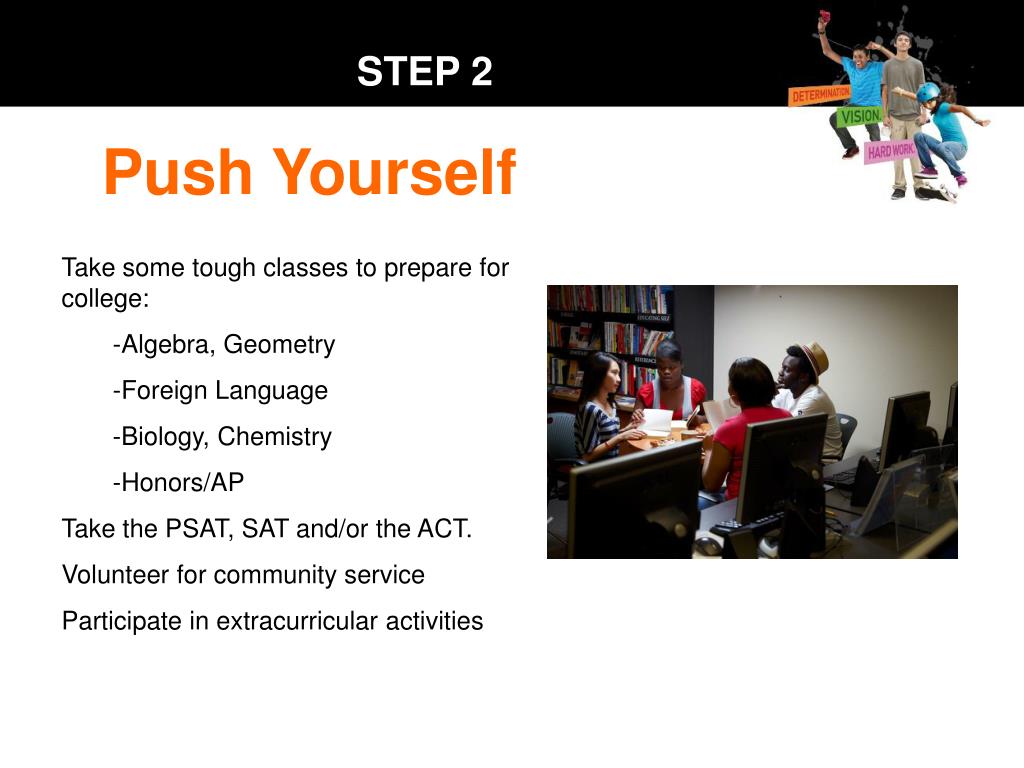 STEP 2

DETERMINATION.
VISION.
HARD WORK.

Push Yourself

Take some tough classes to prepare for college:

-Algebra, Geometry

-Foreign Language

-Biology, Chemistry

-Honors/AP

Take the PSAT, SAT and/or the ACT.

Volunteer for community service

Participate in extracurricular activities